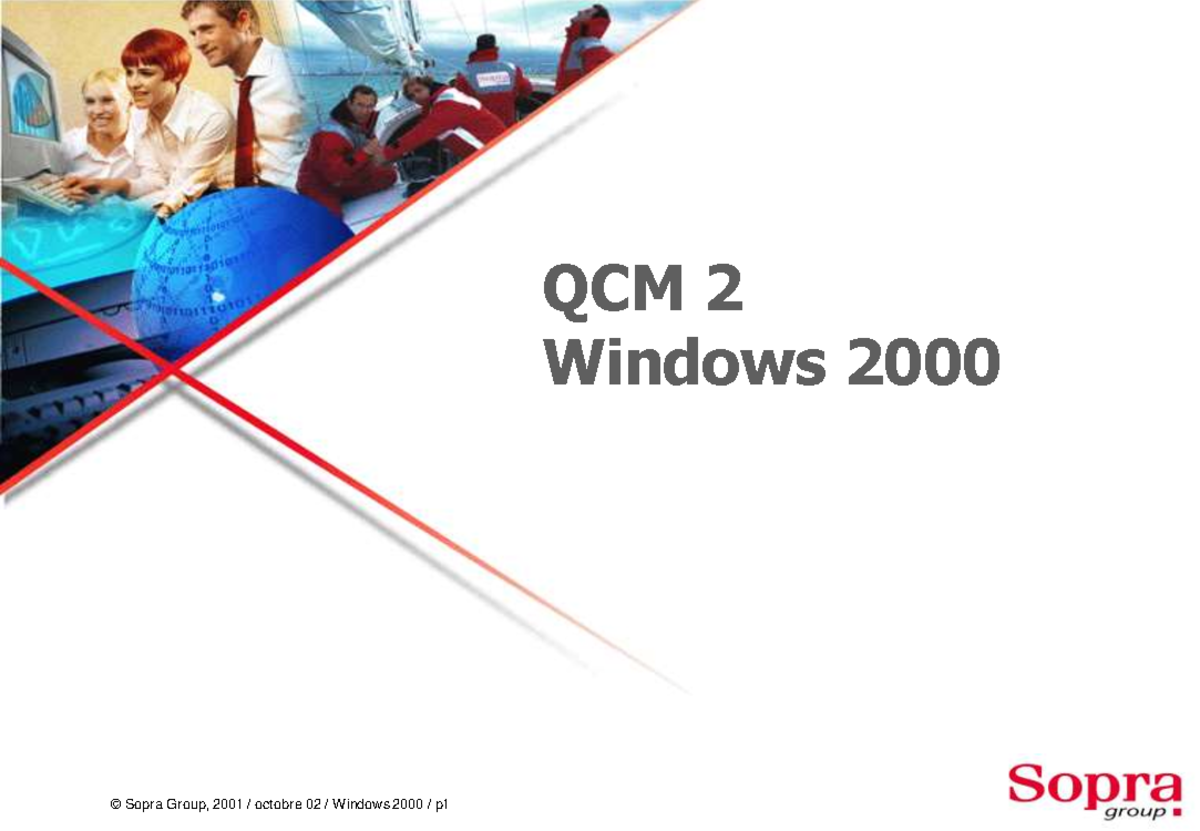 QCM 2
Windows 2000

© Sopra Group, 2001 / octobre 02 / Windows 2000 / p1

Sopra
group